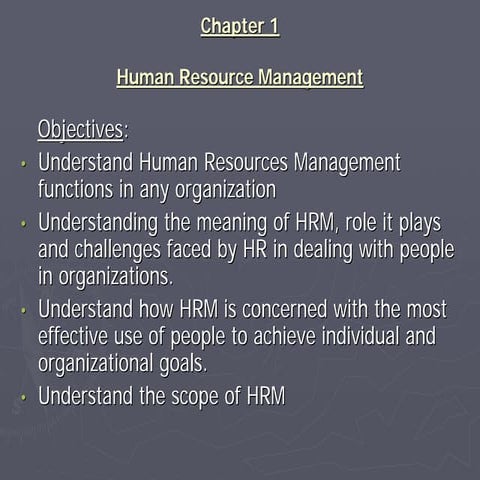 Chapter 1

Human Resource Management

Objectives:

- Understand Human Resources Management functions in any organization
- Understanding the meaning of HRM, role it plays and challenges faced by HR in dealing with people in organizations.
- Understand how HRM is concerned with the most effective use of people to achieve individual and organizational goals.
- Understand the scope of HRM